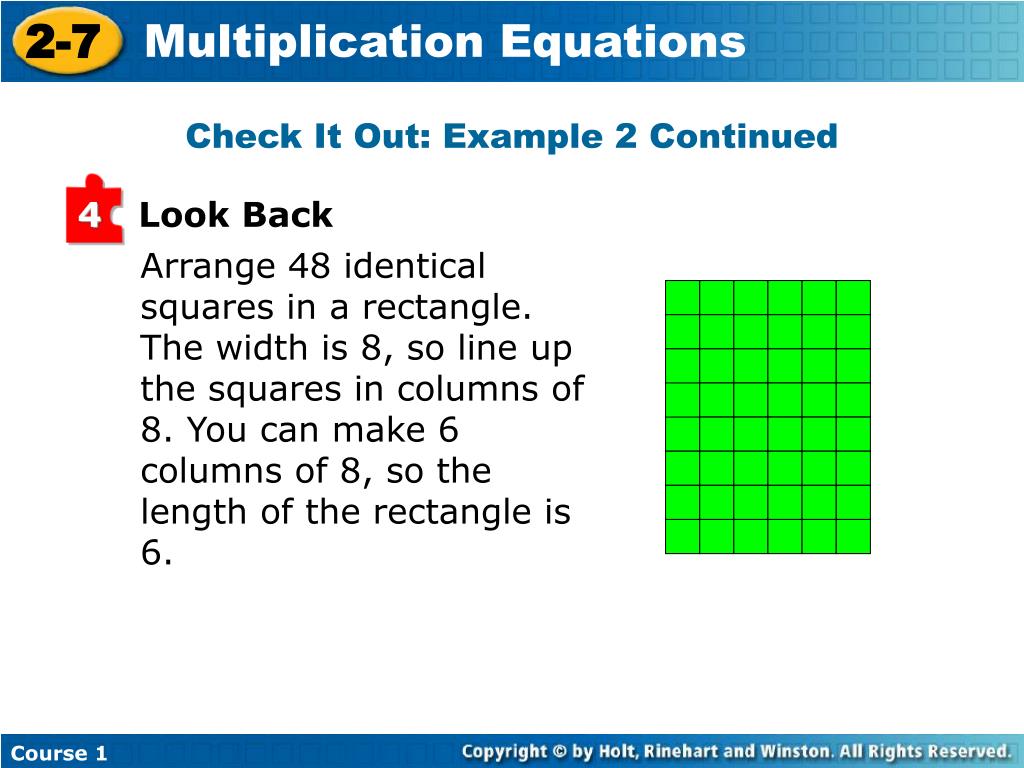 2-7 Multiplication Equations

Check It Out: Example 2 Continued

4 Look Back

Arrange 48 identical squares in a rectangle. The width is 8, so line up the squares in columns of 8. You can make 6 columns of 8, so the length of the rectangle is 6.

Course 1

Copyright © by Holt, Rinehart and Winston. All Rights Reserved.